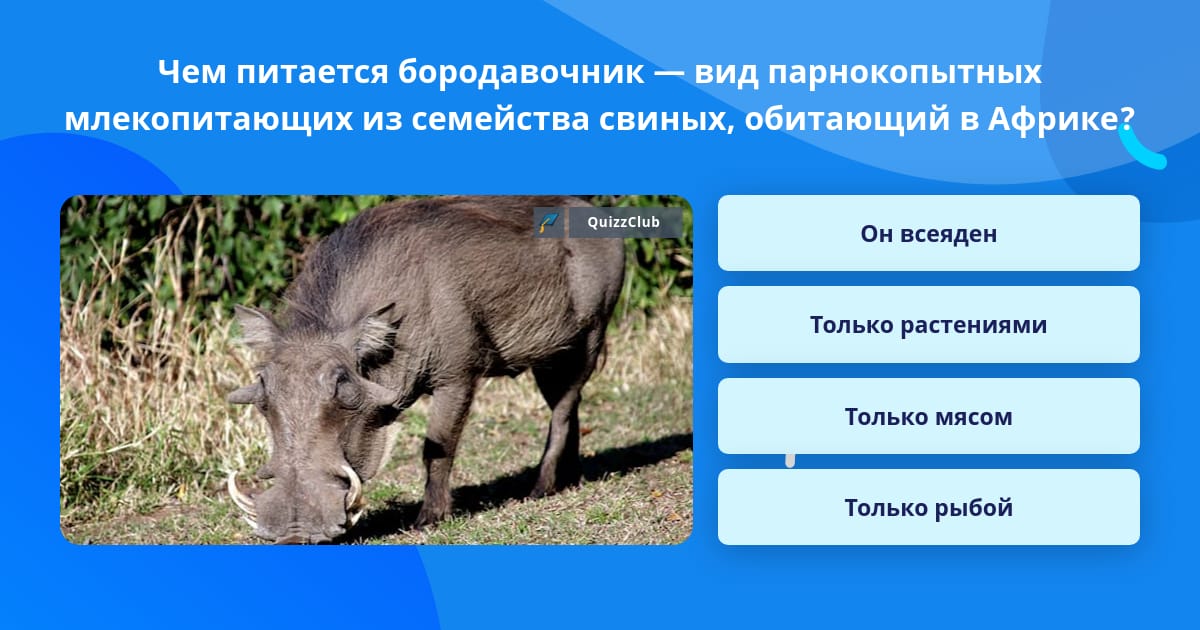 Чем питается бородавочник — вид парнокопытных млекопитающих из семейства свиных, обитающий в Африке?

QuizzClub

Он всеяден

Только растениями

Только мясом

Только рыбой